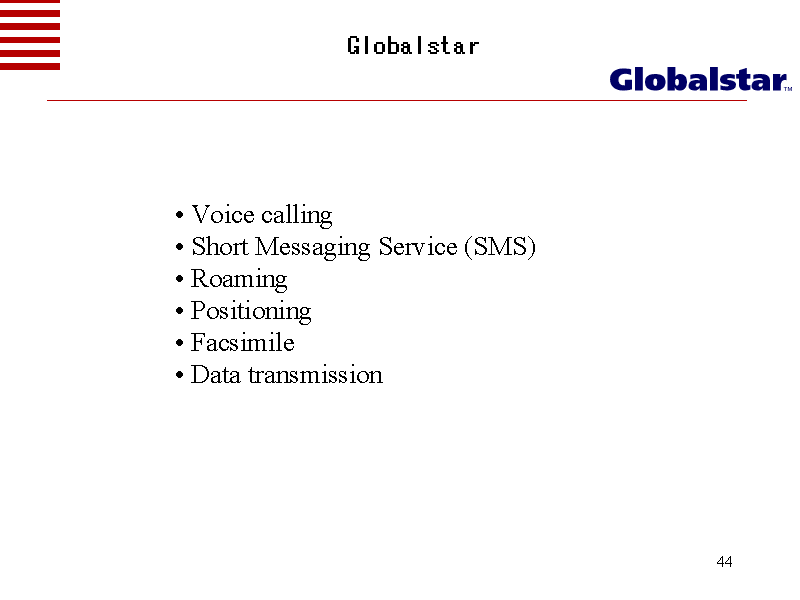 Globalstar

Globalstar™

• Voice calling
• Short Messaging Service (SMS)
• Roaming
• Positioning
• Facsimile
• Data transmission

44